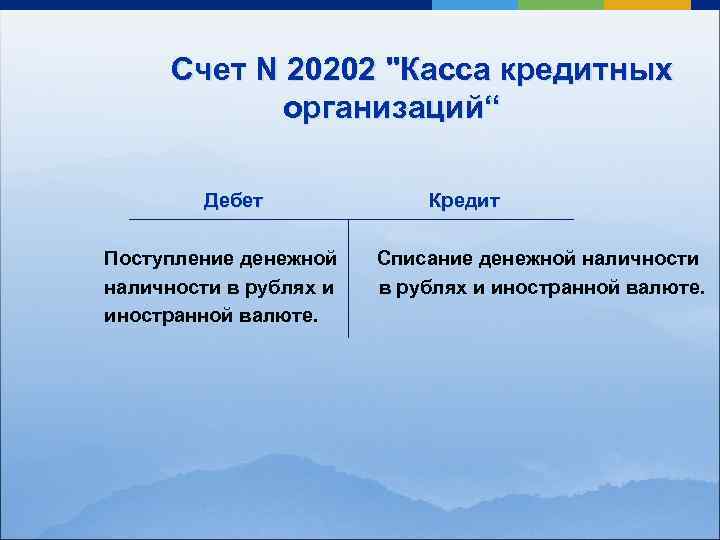 Счет N 20202 "Касса кредитных организаций“

| Дебет | Кредит |
|---|---|
| Поступление денежной наличности в рублях и иностранной валюте. | Списание денежной наличности в рублях и иностранной валюте. |